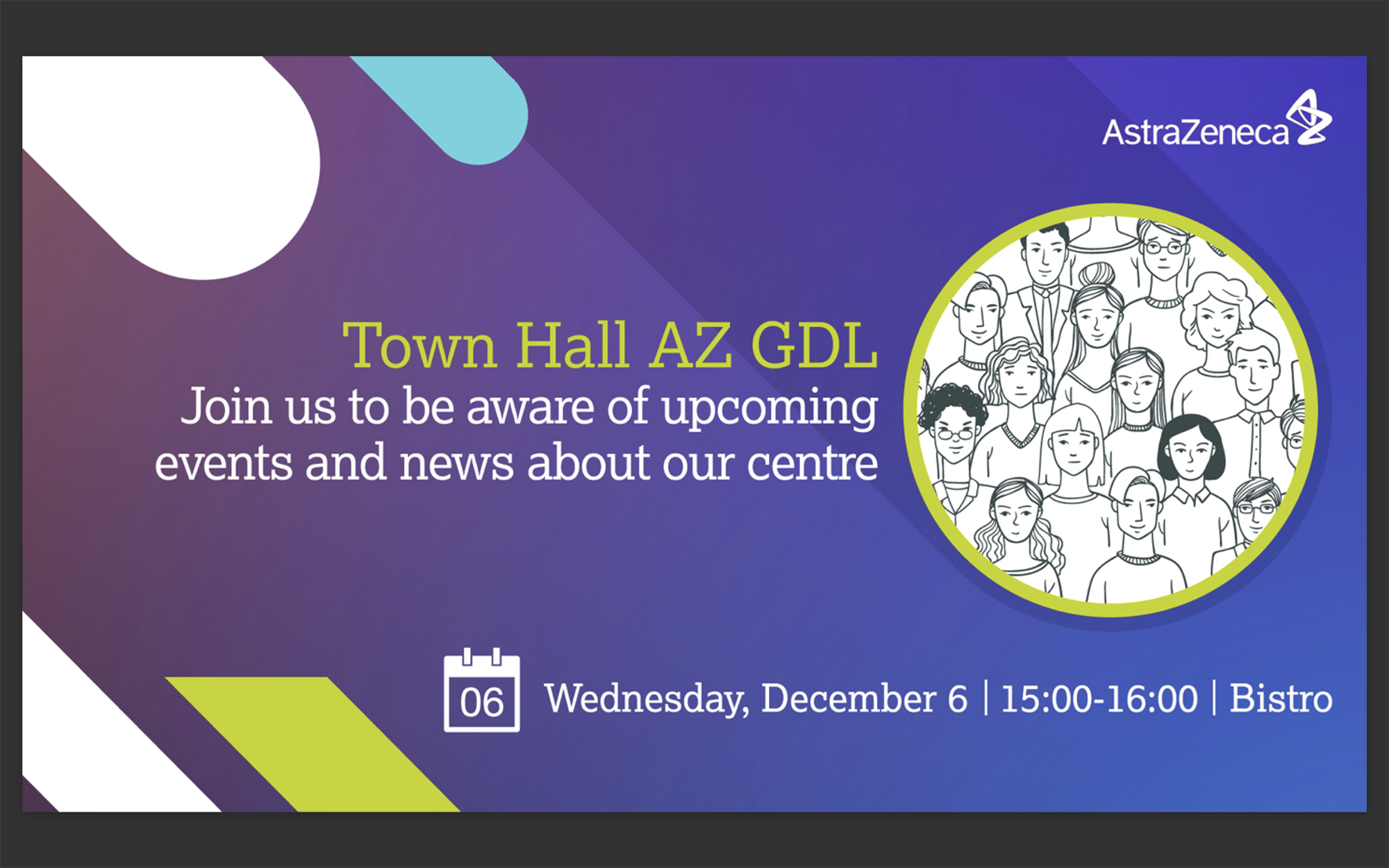 AstraZeneca

Town Hall AZ GDL
Join us to be aware of upcoming events and news about our centre

06

Wednesday, December 6 | 15:00-16:00 | Bistro